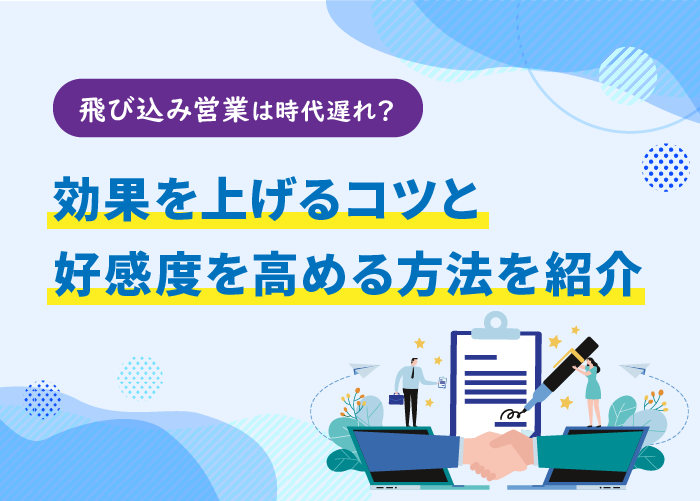 飛び込み営業は時代遅れ？

効果を上げるコツと
好感度を高める方法を紹介